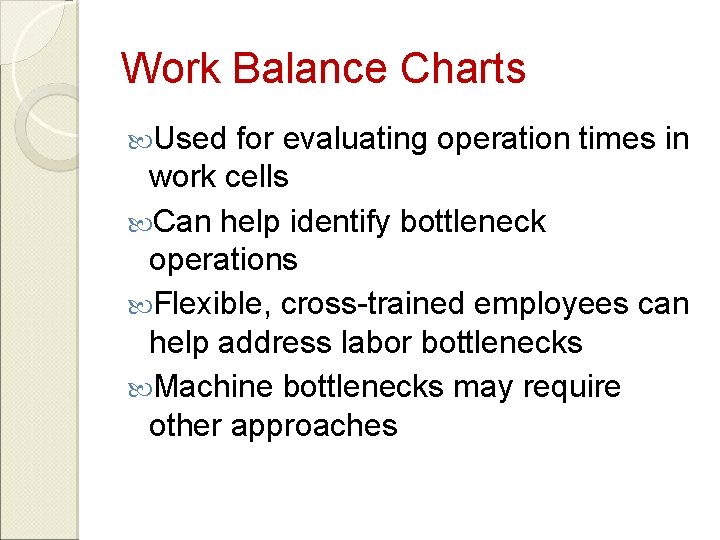 Work Balance Charts

Used for evaluating operation times in work cells

Can help identify bottleneck operations

Flexible, cross-trained employees can help address labor bottlenecks

Machine bottlenecks may require other approaches